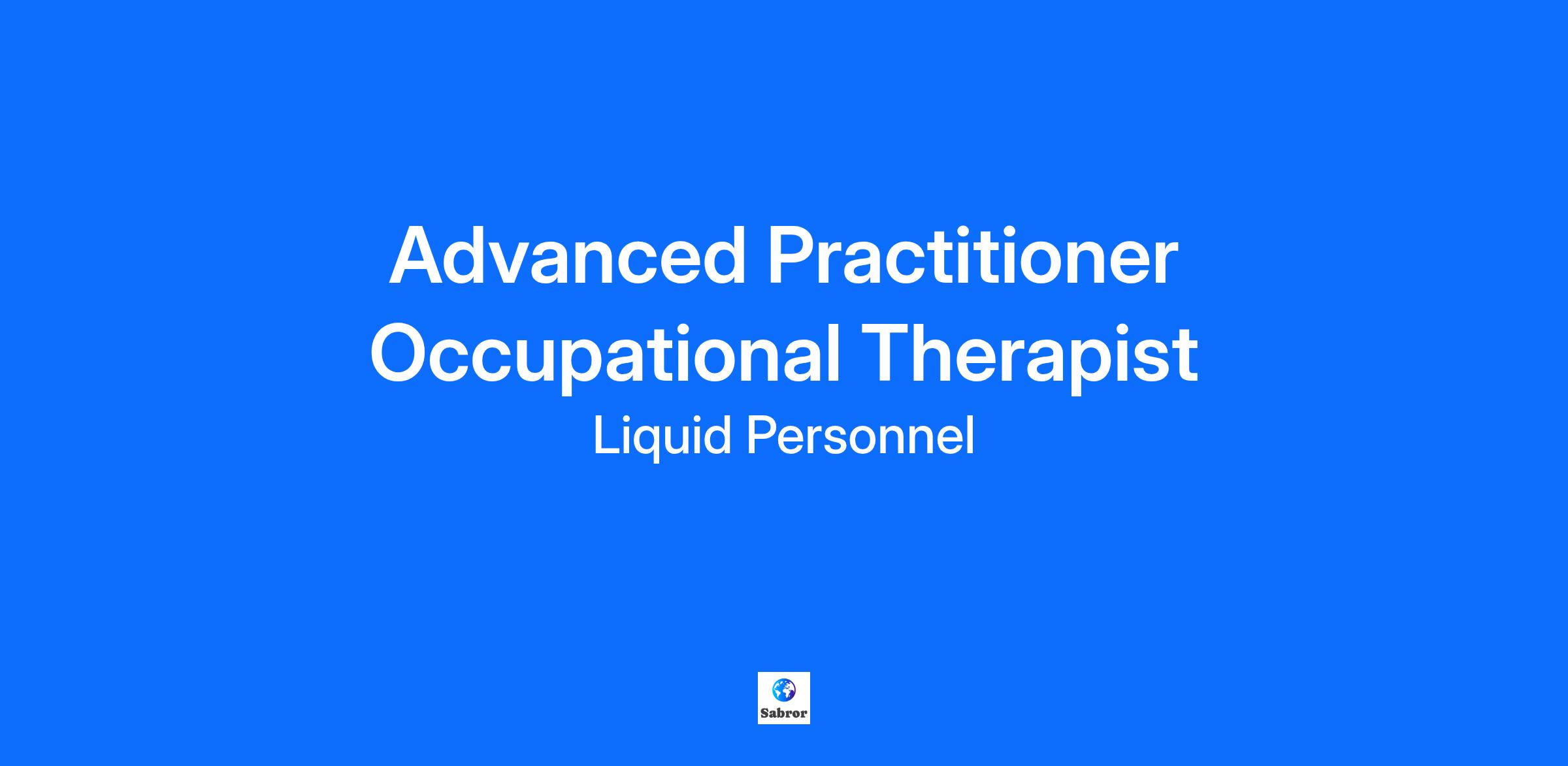 Advanced Practitioner Occupational Therapist

Liquid Personnel

Sabror